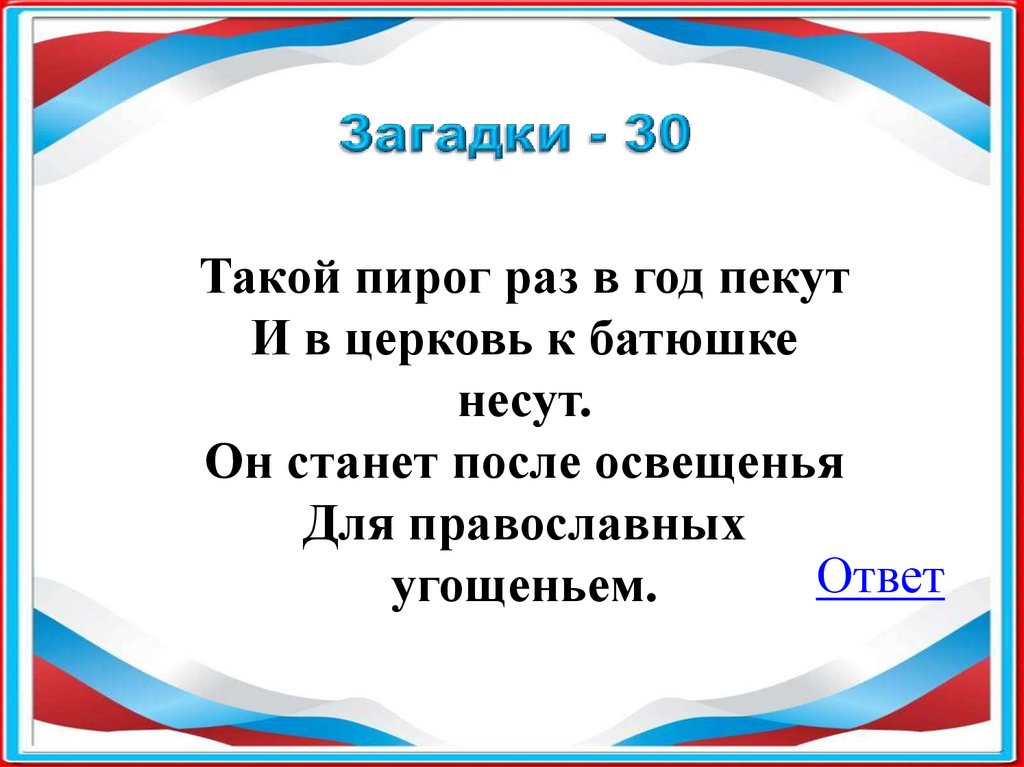 Загадки - 30

Такой пирог раз в год пекут
И в церковь к батюшке несут.
Он станет после освещенья
Для православных угощеньем.

Ответ